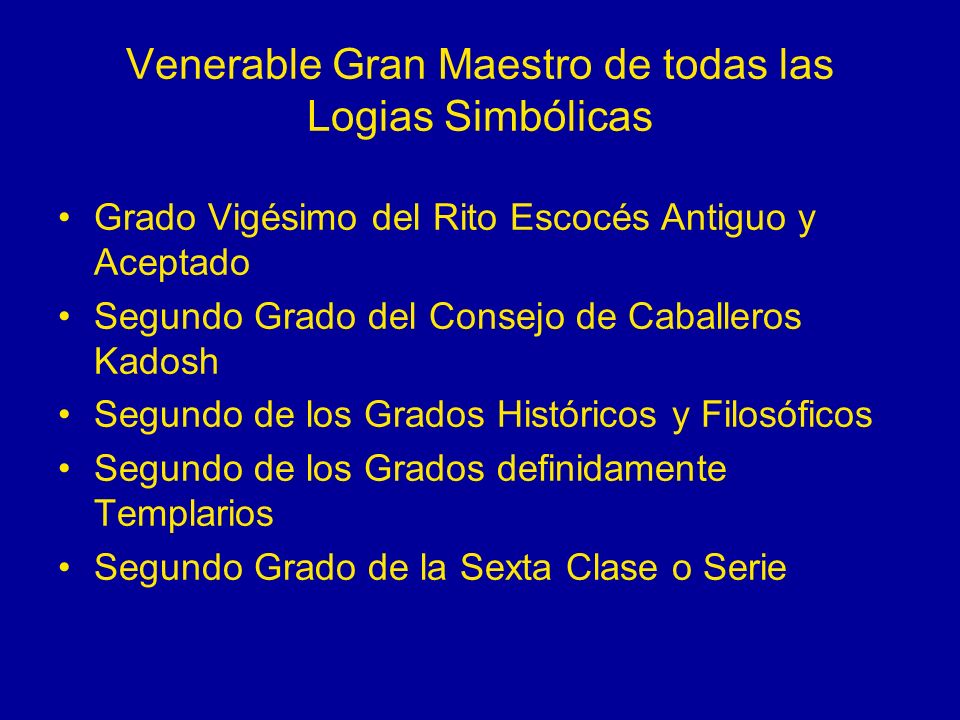 Venerable Gran Maestro de todas las Logias Simbólicas

• Grado Vigésimo del Rito Escocés Antiguo y Aceptado
• Segundo Grado del Consejo de Caballeros Kadosh
• Segundo de los Grados Históricos y Filosóficos
• Segundo de los Grados definidamente Templarios
• Segundo Grado de la Sexta Clase o Serie